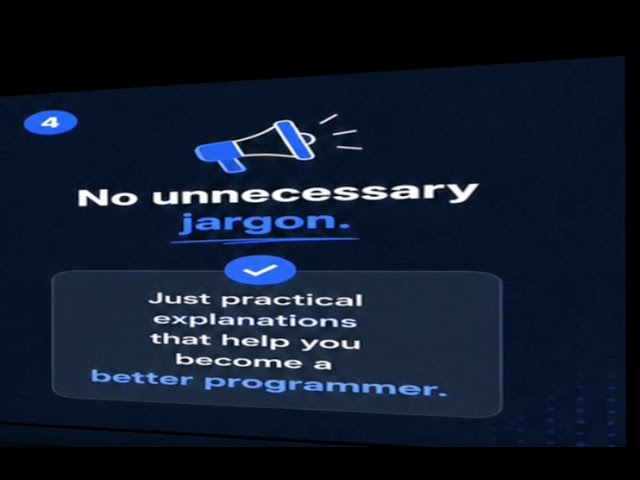 4

No unnecessary jargon.

Just practical explanations that help you become a better programmer.